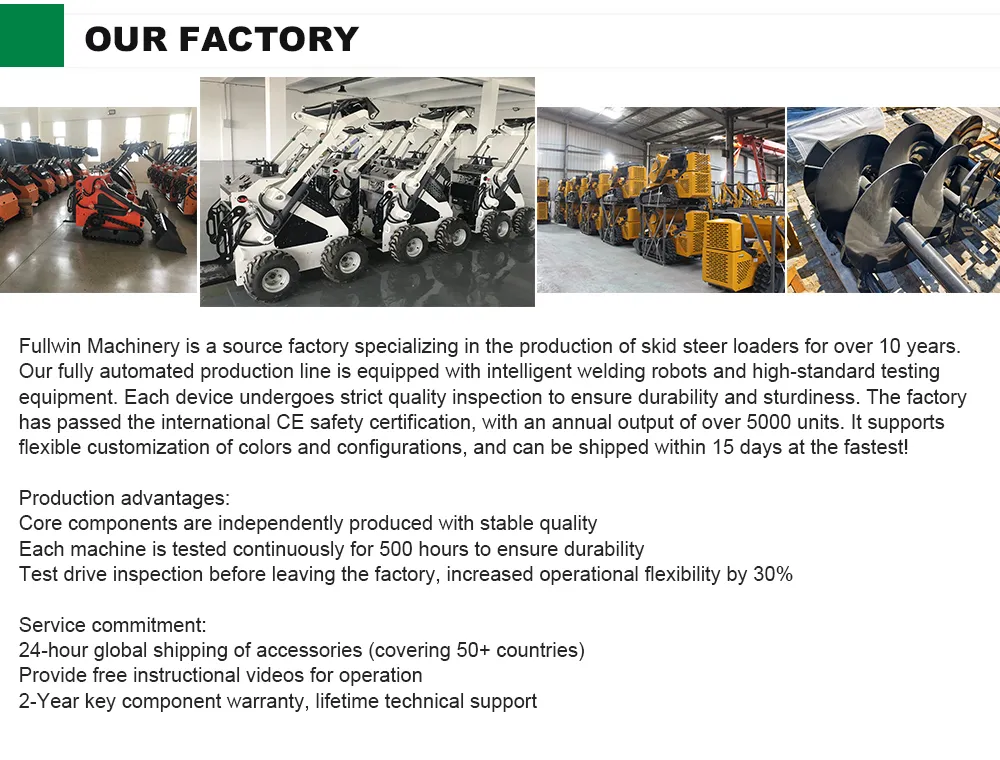 OUR FACTORY

Fullwin Machinery is a source factory specializing in the production of skid steer loaders for over 10 years. Our fully automated production line is equipped with intelligent welding robots and high-standard testing equipment. Each device undergoes strict quality inspection to ensure durability and sturdiness. The factory has passed the international CE safety certification, with an annual output of over 5000 units. It supports flexible customization of colors and configurations, and can be shipped within 15 days at the fastest!

Production advantages:
Core components are independently produced with stable quality
Each machine is tested continuously for 500 hours to ensure durability
Test drive inspection before leaving the factory, increased operational flexibility by 30%

Service commitment:
24-hour global shipping of accessories (covering 50+ countries)
Provide free instructional videos for operation
2-Year key component warranty, lifetime technical support